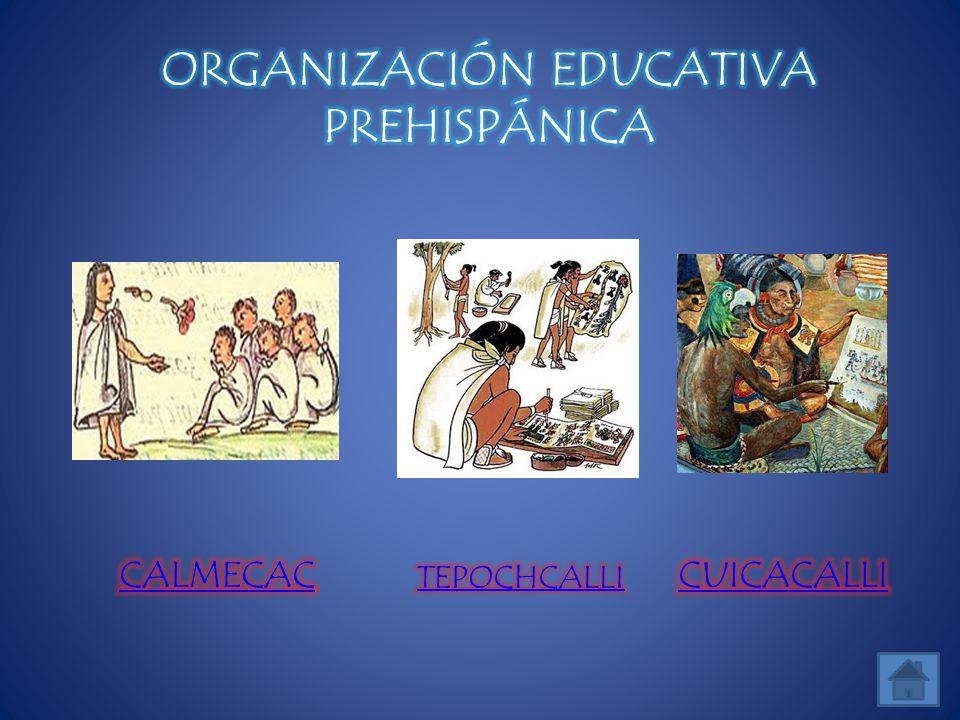 ORGANIZACIÓN EDUCATIVA PREHISPÁNICA

CALMECAC

TEPOCHCALLI

CUICACALLI